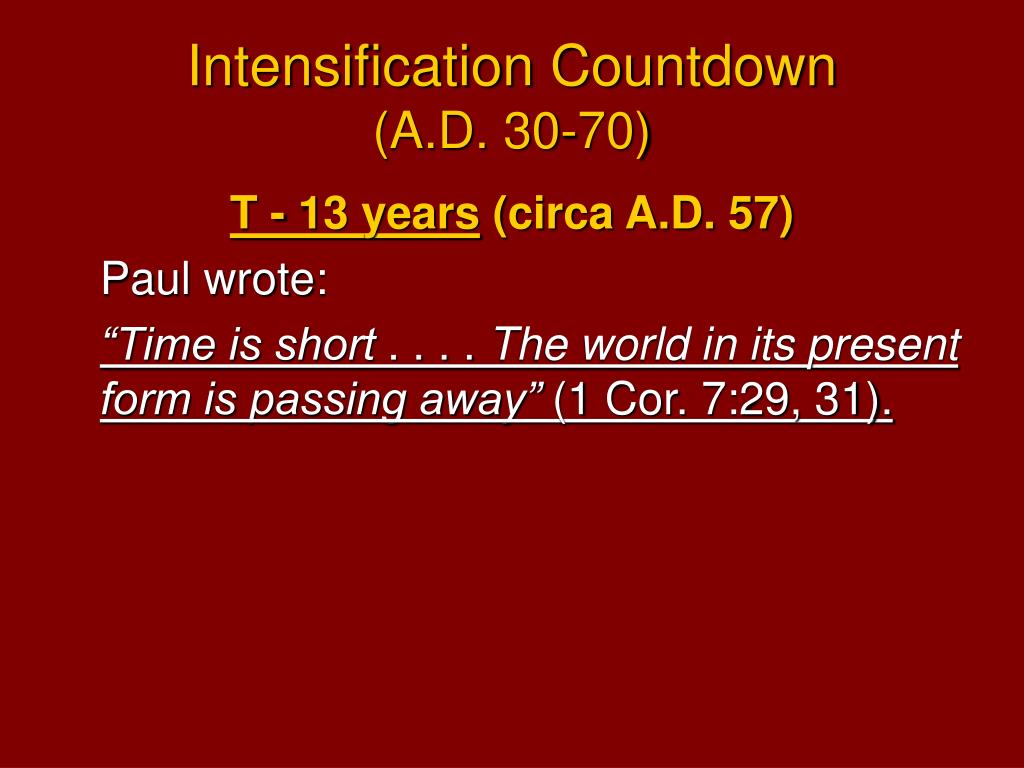 Intensification Countdown
(A.D. 30-70)

T - 13 years (circa A.D. 57)

Paul wrote:

“Time is short . . . . The world in its present form is passing away” (1 Cor. 7:29, 31).